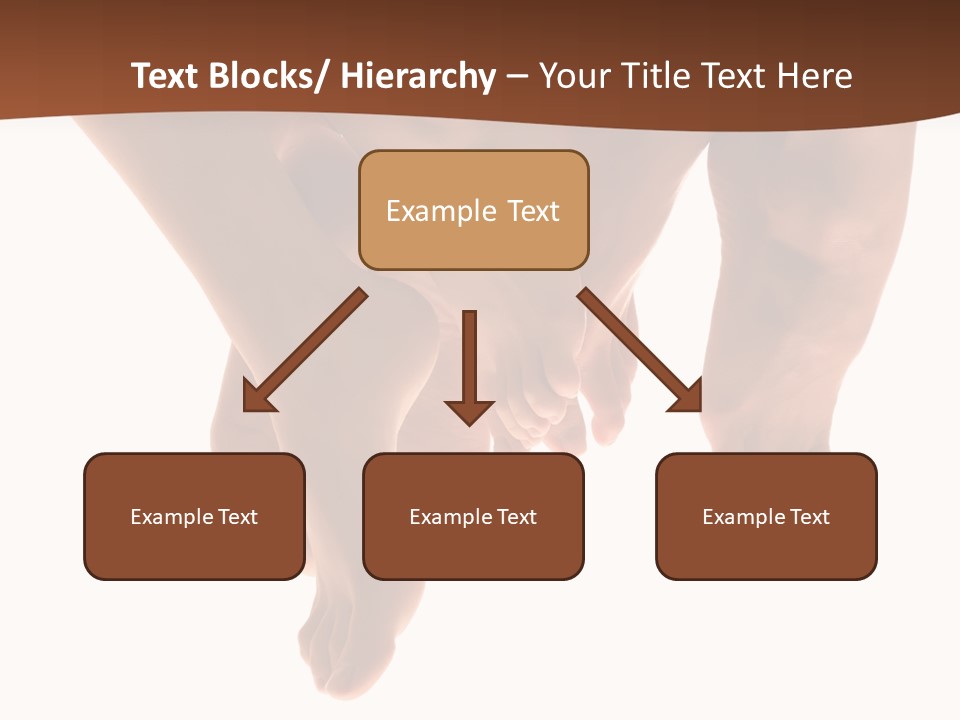 Text Blocks/ Hierarchy – Your Title Text Here

Example Text

Example Text

Example Text

Example Text